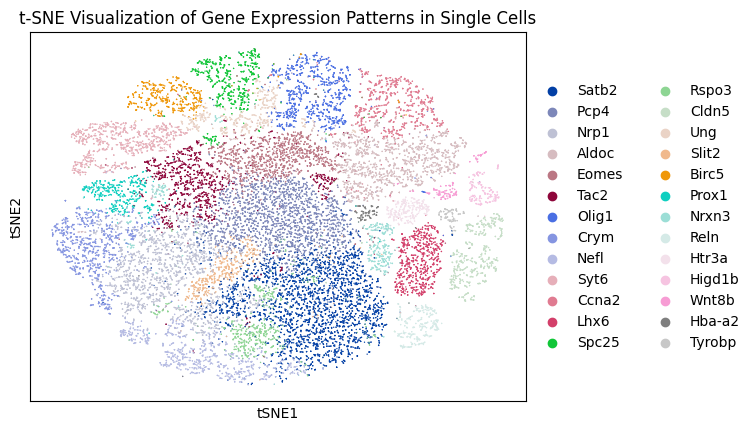 t-SNE Visualization of Gene Expression Patterns in Single Cells

tSNE2

tSNE1

Satb2
Pcp4
Nrp1
Aldoc
Eomes
Tac2
Olig1
Crym
Nefl
Syt6
Ccna2
Lhx6
Spc25
Rspo3
Cldn5
Ung
Slit2
Birc5
Prox1
Nrxn3
Reln
Htr3a
Higd1b
Wnt8b
Hba-a2
Tyrobp